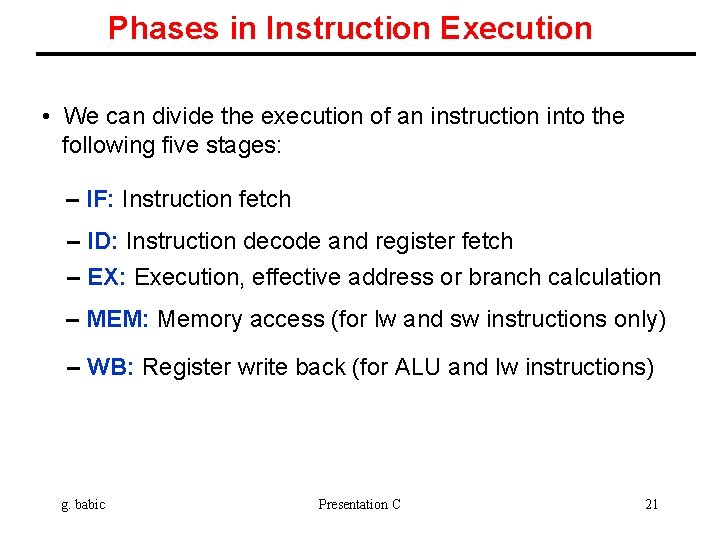 Phases in Instruction Execution

• We can divide the execution of an instruction into the following five stages:

– IF: Instruction fetch

– ID: Instruction decode and register fetch

– EX: Execution, effective address or branch calculation

– MEM: Memory access (for lw and sw instructions only)

– WB: Register write back (for ALU and lw instructions)

g. babic

Presentation C

21